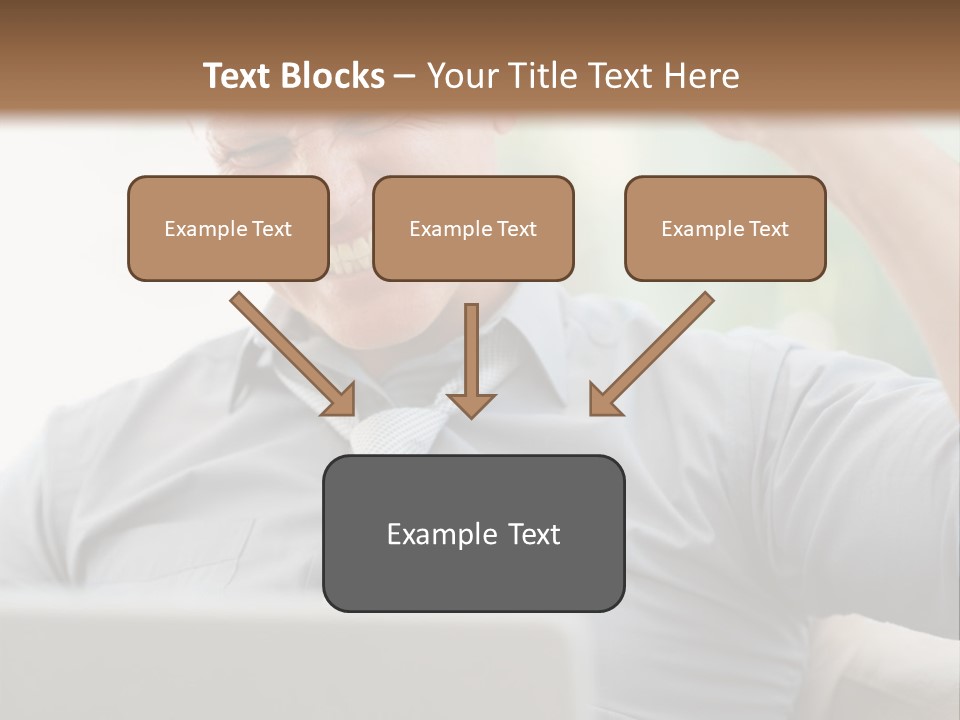 Text Blocks – Your Title Text Here

Example Text

Example Text

Example Text

Example Text